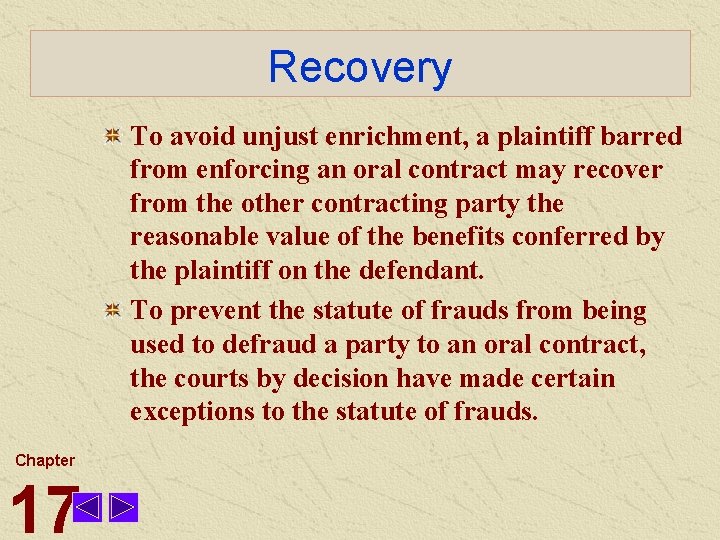 Recovery

To avoid unjust enrichment, a plaintiff barred from enforcing an oral contract may recover from the other contracting party the reasonable value of the benefits conferred by the plaintiff on the defendant.

To prevent the statute of frauds from being used to defraud a party to an oral contract, the courts by decision have made certain exceptions to the statute of frauds.

Chapter

17